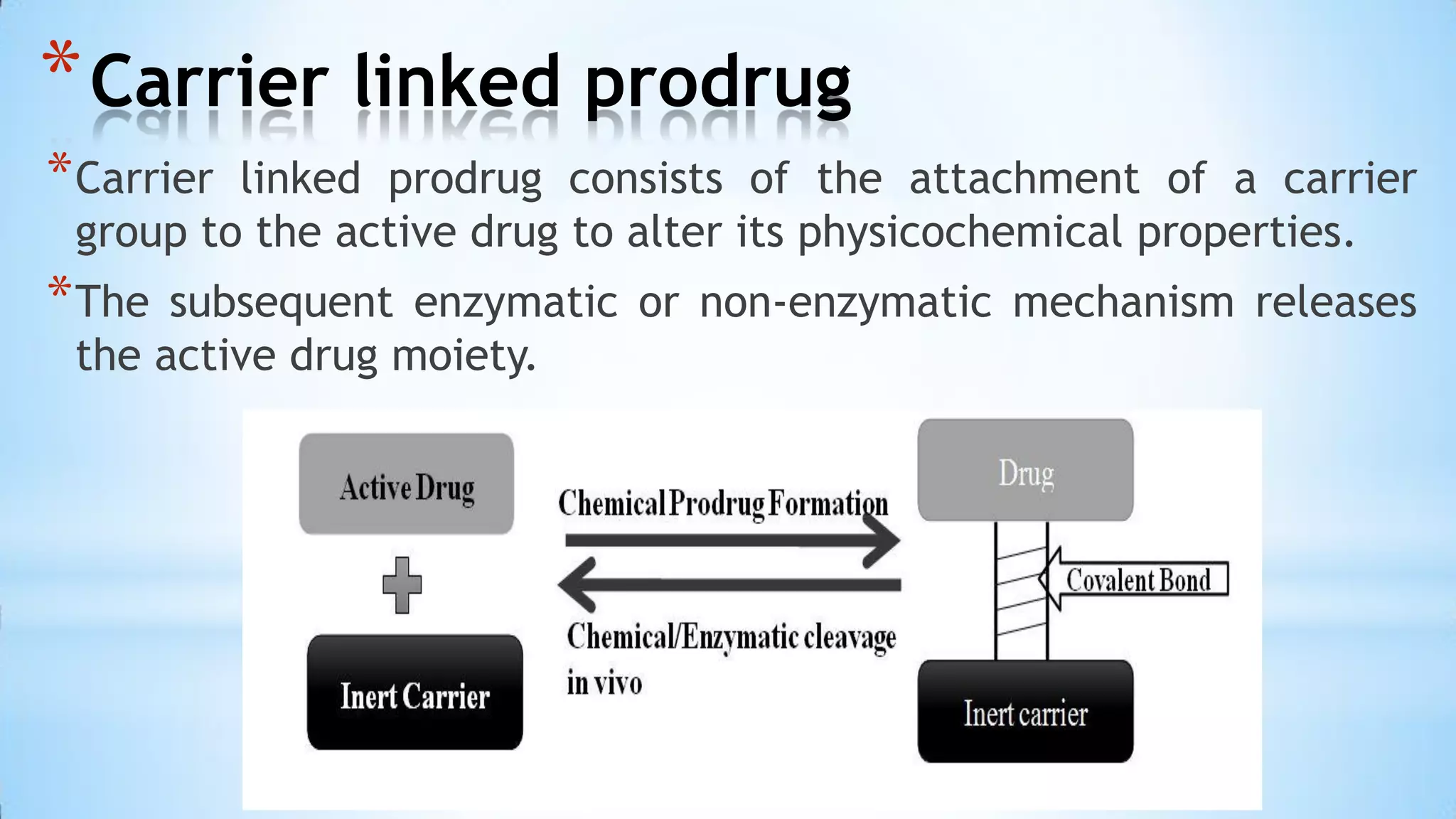 *Carrier linked prodrug

*Carrier linked prodrug consists of the attachment of a carrier group to the active drug to alter its physicochemical properties.

*The subsequent enzymatic or non-enzymatic mechanism releases the active drug moiety.

Active Drug

Inert Carrier

Chemical Prodrug Formation

Chemical/Enzymatic cleavage in vivo

Drug

Covalent Bond

Inert carrier